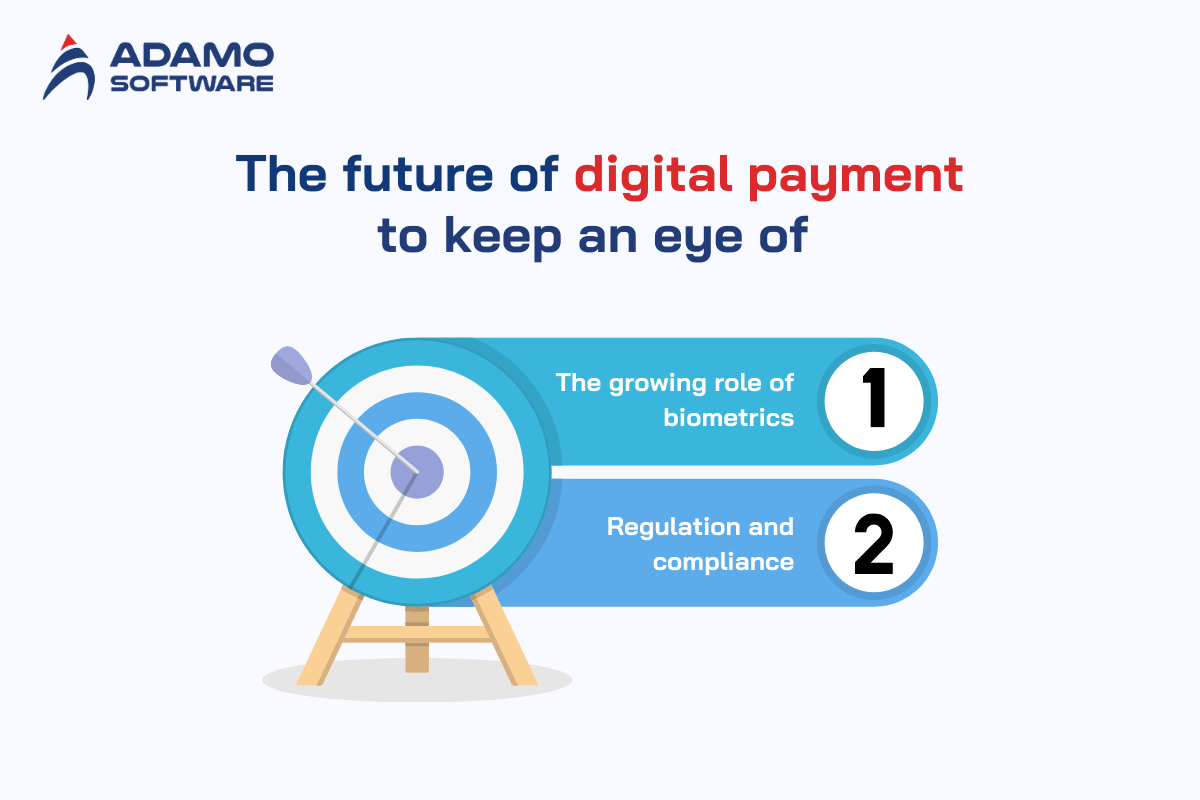 ADAMO SOFTWARE

The future of digital payment to keep an eye of

The growing role of biometrics

1

Regulation and compliance

2